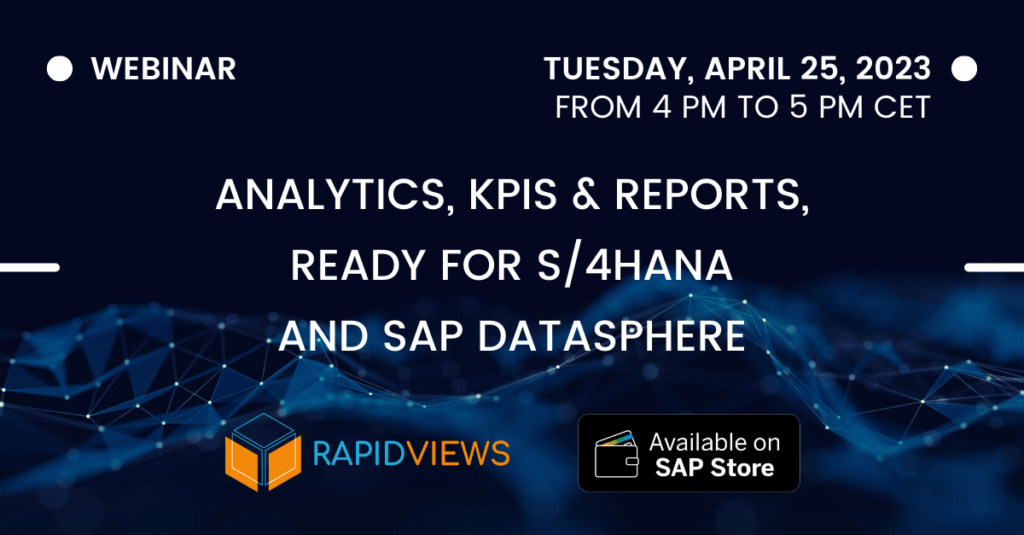 WEBINAR

TUESDAY, APRIL 25, 2023
FROM 4 PM TO 5 PM CET

ANALYTICS, KPIS & REPORTS, READY FOR S/4HANA AND SAP DATASPHERE

RAPIDVIEWS

Available on
SAP Store